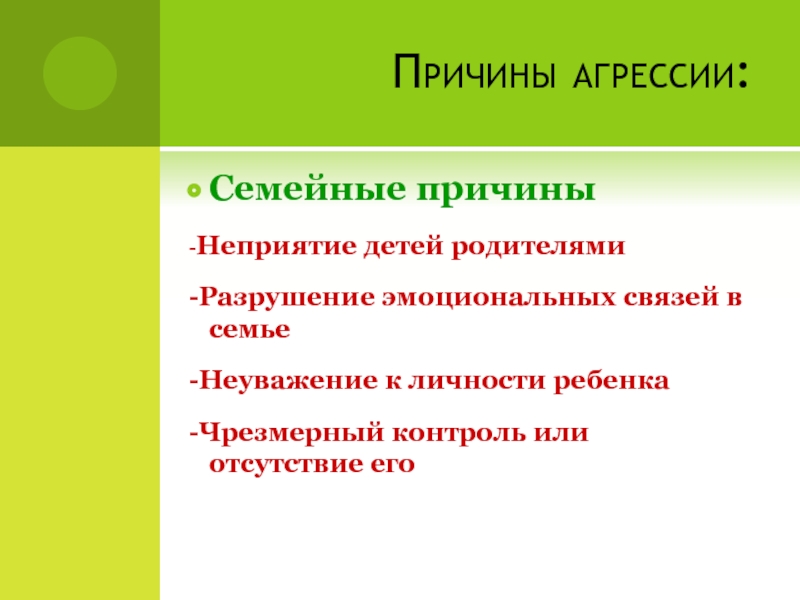 Причины агрессии:

Семейные причины

-Неприятие детей родителями

-Разрушение эмоциональных связей в семье

-Неуважение к личности ребенка

-Чрезмерный контроль или отсутствие его